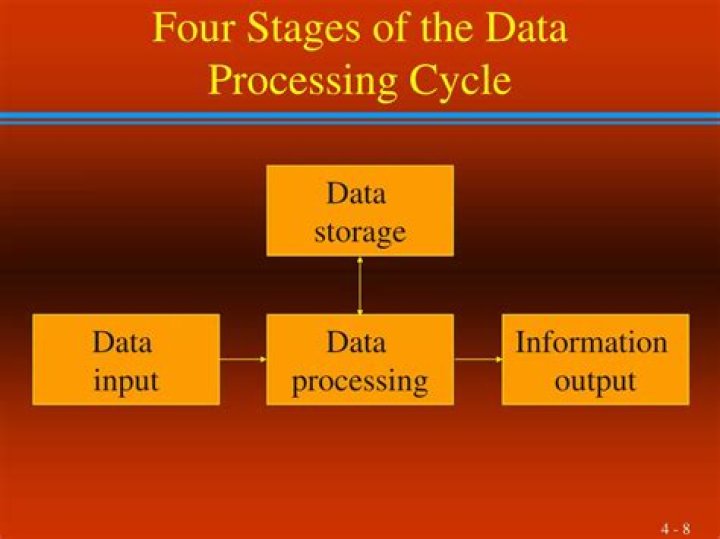 Four Stages of the Data Processing Cycle

Data storage

Data input

Data processing

Information output

4 - 8